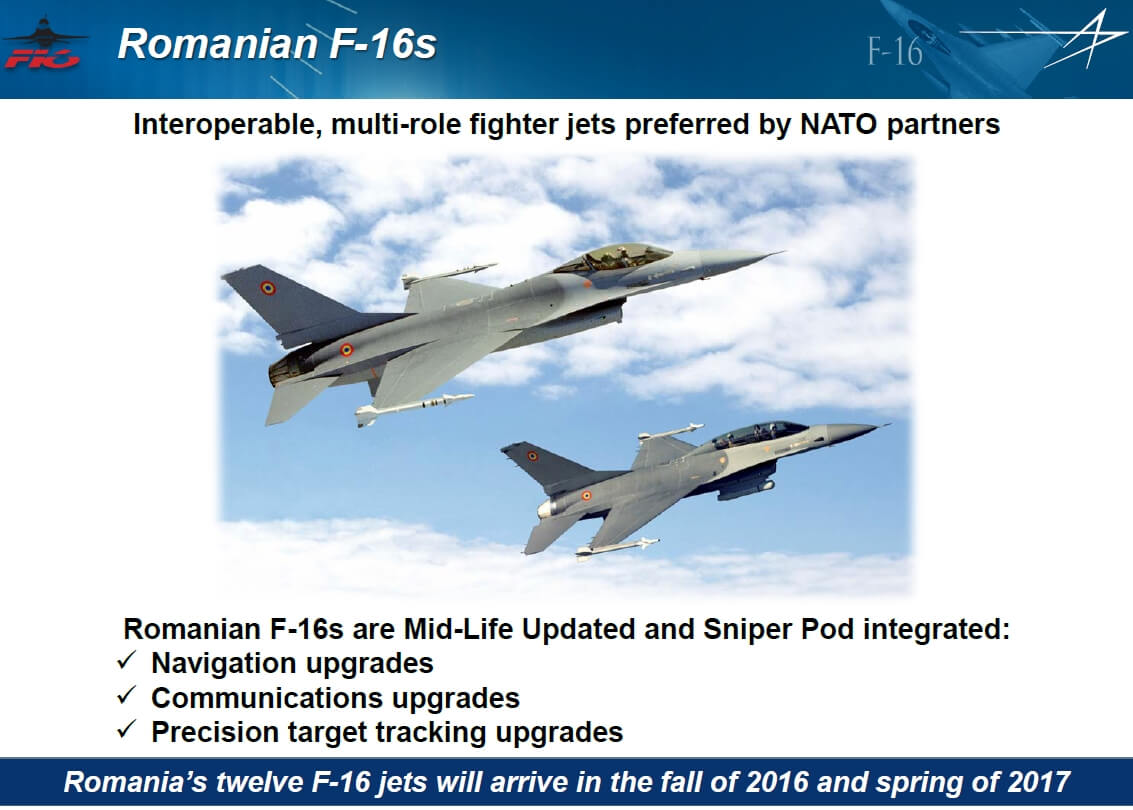 F16

Romanian F-16s

F-16

Interoperable, multi-role fighter jets preferred by NATO partners

Romanian F-16s are Mid-Life Updated and Sniper Pod integrated:
✓ Navigation upgrades
✓ Communications upgrades
✓ Precision target tracking upgrades

Romania's twelve F-16 jets will arrive in the fall of 2016 and spring of 2017